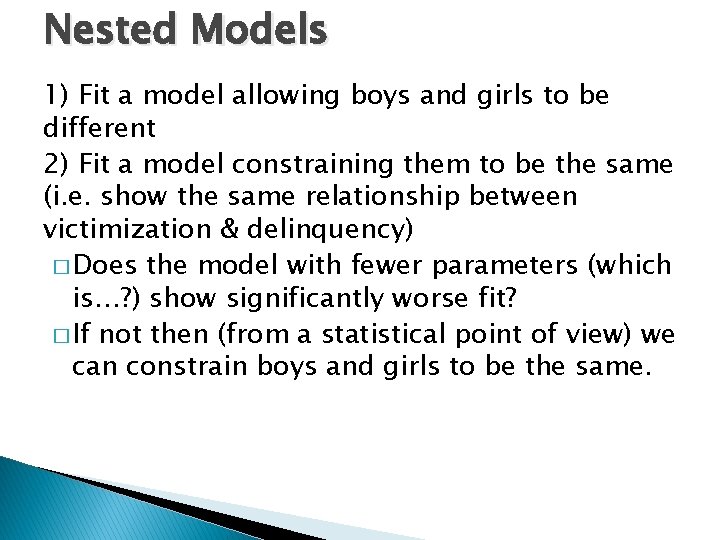 Nested Models

1) Fit a model allowing boys and girls to be different

2) Fit a model constraining them to be the same (i.e. show the same relationship between victimization & delinquency)

□ Does the model with fewer parameters (which is…?) show significantly worse fit?

□ If not then (from a statistical point of view) we can constrain boys and girls to be the same.